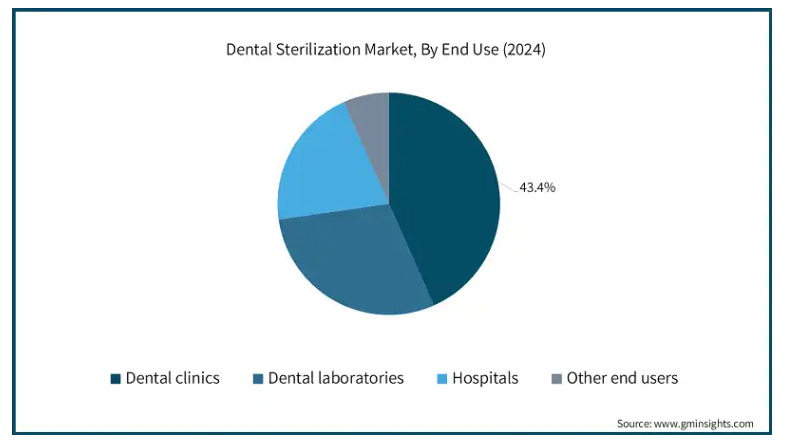 Dental Sterilization Market, By End Use (2024)

43.4%

Dental clinics  Dental laboratories  Hospitals  Other end users

Source: www.gminsights.com